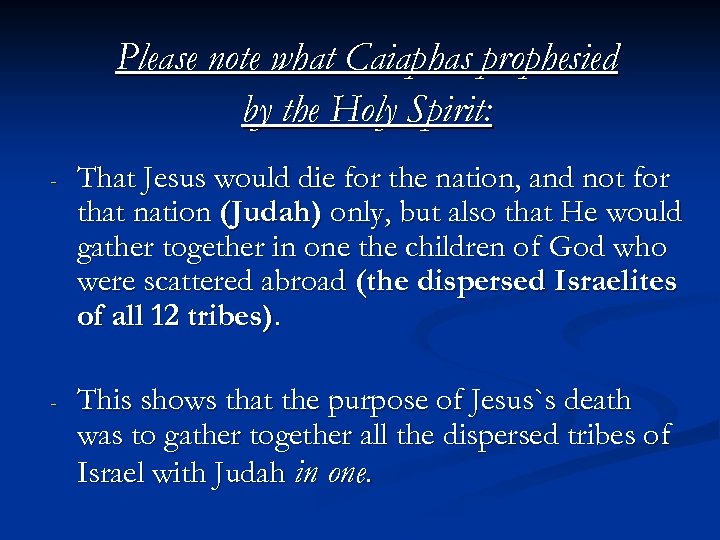 Please note what Caiaphas prophesied by the Holy Spirit:

- That Jesus would die for the nation, and not for that nation (Judah) only, but also that He would gather together in one the children of God who were scattered abroad (the dispersed Israelites of all 12 tribes).

- This shows that the purpose of Jesus`s death was to gather together all the dispersed tribes of Israel with Judah in one.